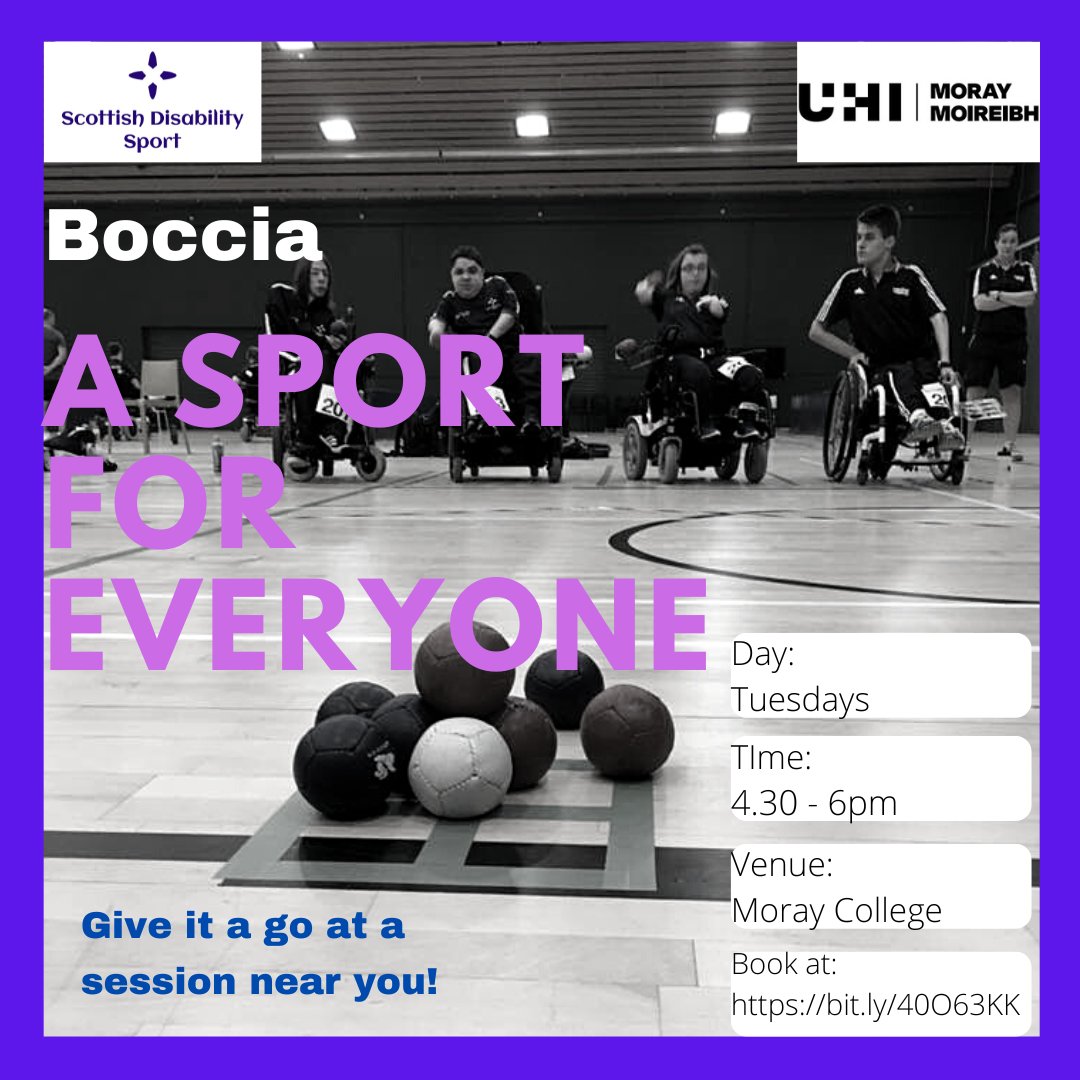 Scottish Disability Sport

UHI | MORAY MOIREIBH

Boccia

A SPORT FOR EVERYONE

Day:
Tuesdays

TIme:
4.30 - 6pm

Venue:
Moray College

Book at:
https://bit.ly/40O63KK

Give it a go at a session near you!